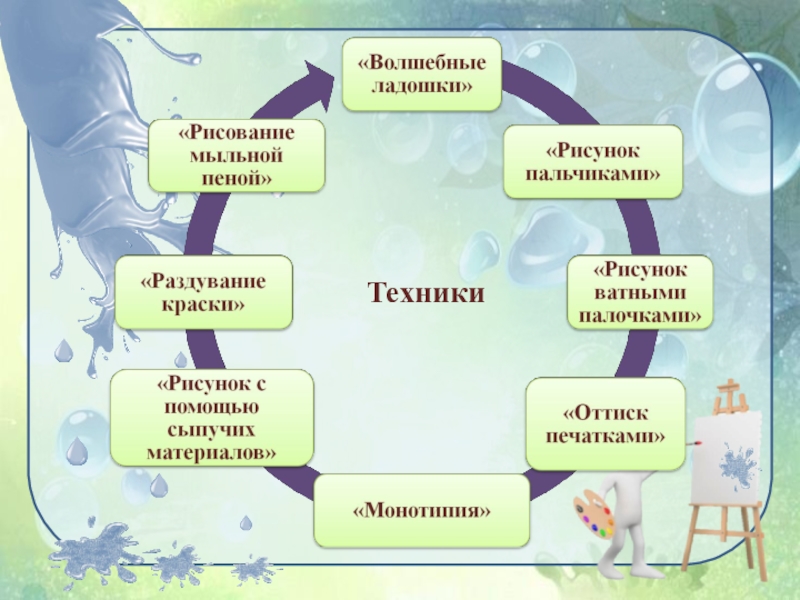 «Волшебные ладошки»

«Рисунок пальчиками»

«Рисунок ватными палочками»

«Оттиск печатками»

«Монотипия»

«Рисунок с помощью сыпучих материалов»

«Раздувание краски»

«Рисование мыльной пеной»

Техники